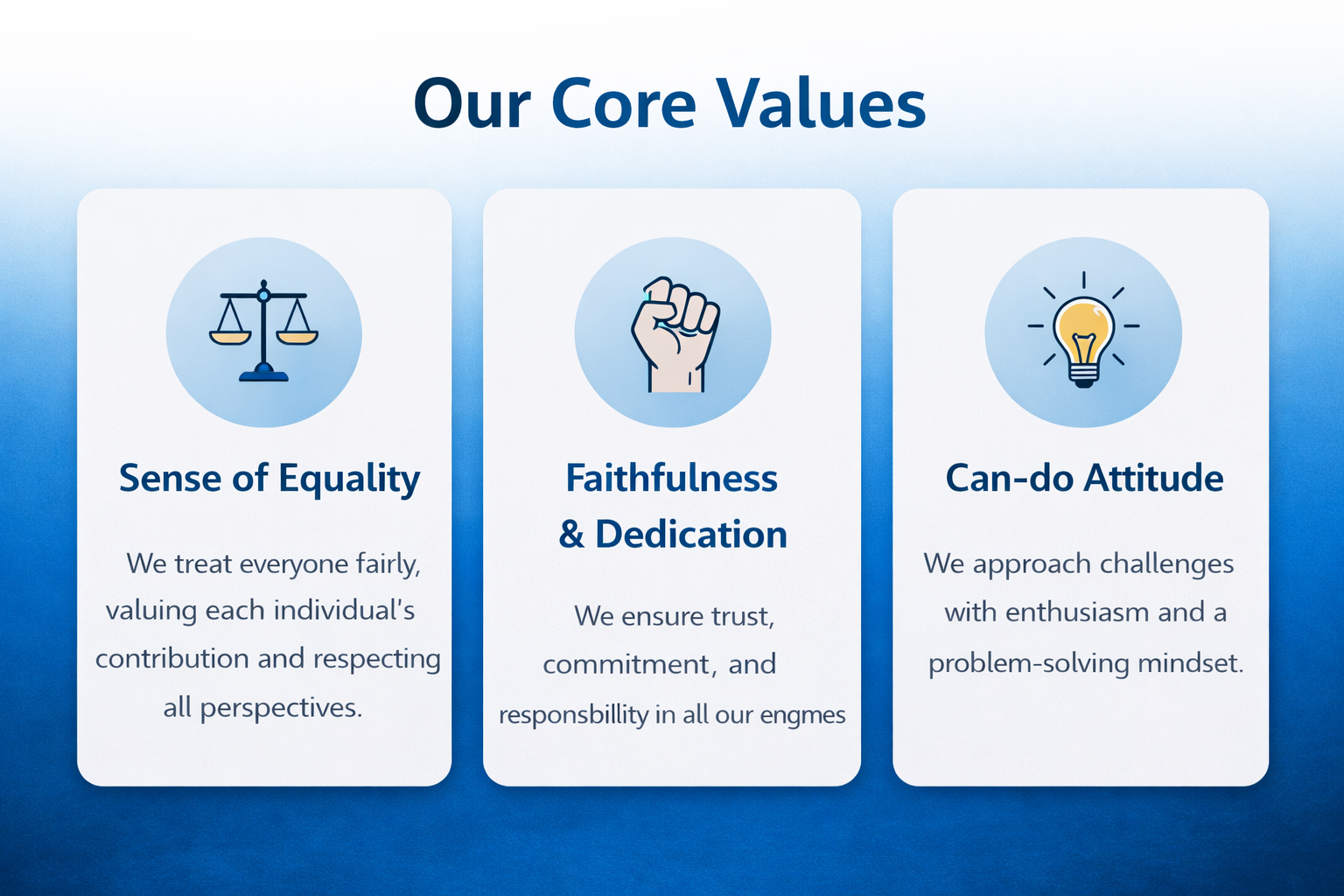 Our Core Values

Sense of Equality

We treat everyone fairly, valuing each individual's contribution and respecting all perspectives.

Faithfulness & Dedication

We ensure trust, commitment, and responsbillity in all our engmes

Can-do Attitude

We approach challenges with enthusiasm and a problem-solving mindset.